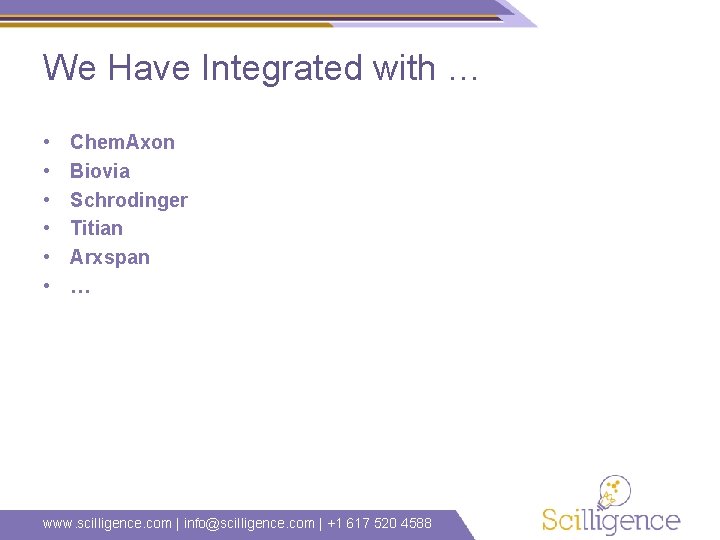 We Have Integrated with …

• ChemAxon
• Biovia
• Schrodinger
• Titian
• Arxspan
• …

www.scilligence.com | info@scilligence.com | +1 617 520 4588

Scilligence